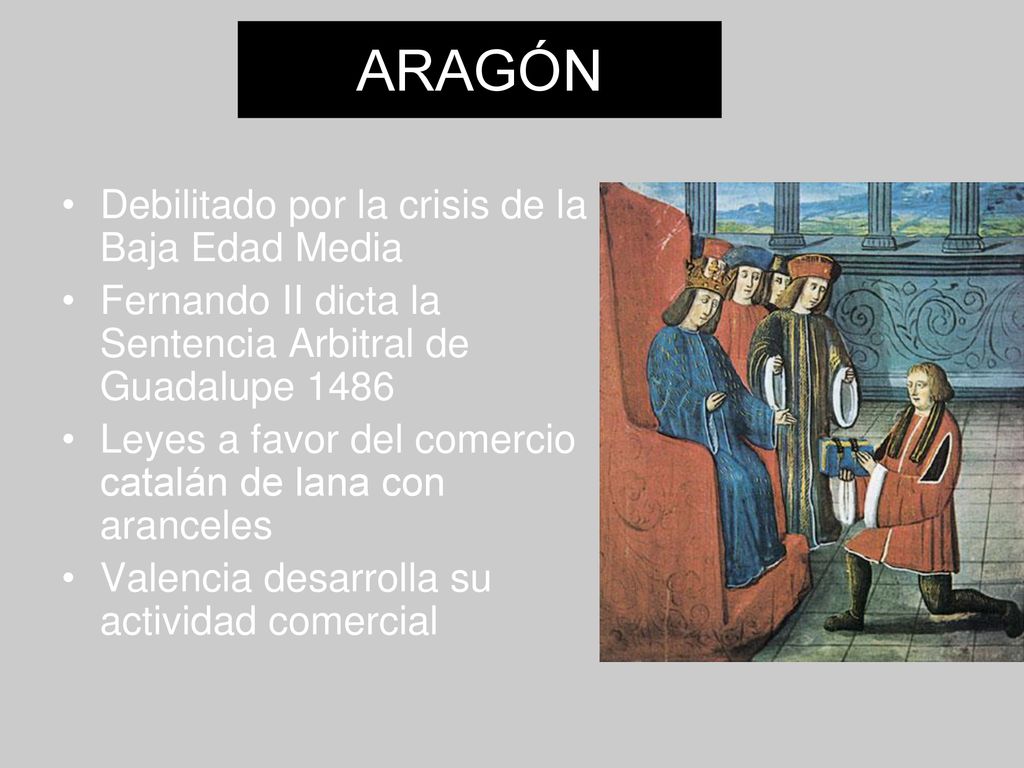 ARAGÓN

• Debilitado por la crisis de la Baja Edad Media
• Fernando II dicta la Sentencia Arbitral de Guadalupe 1486
• Leyes a favor del comercio catalán de lana con aranceles
• Valencia desarrolla su actividad comercial